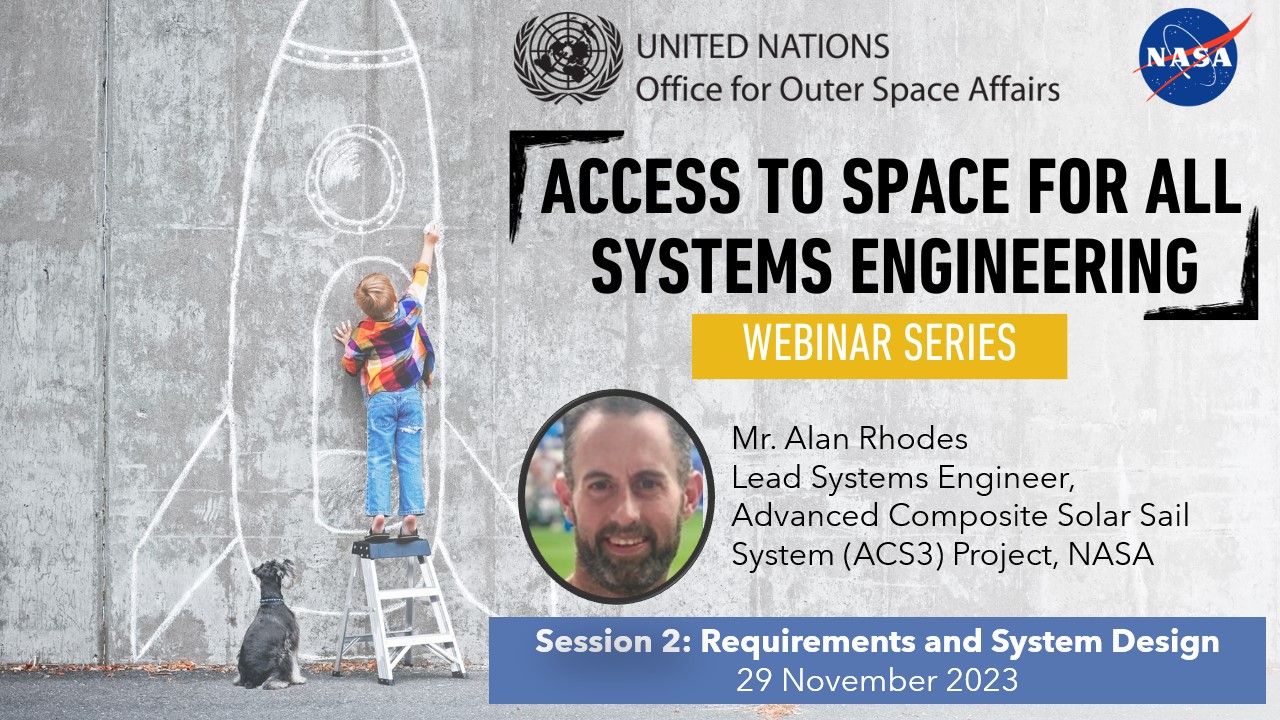 UNITED NATIONS
Office for Outer Space Affairs

NASA

ACCESS TO SPACE FOR ALL
SYSTEMS ENGINEERING

WEBINAR SERIES

Mr. Alan Rhodes
Lead Systems Engineer, Advanced Composite Solar Sail System (ACS3) Project, NASA

Session 2: Requirements and System Design
29 November 2023